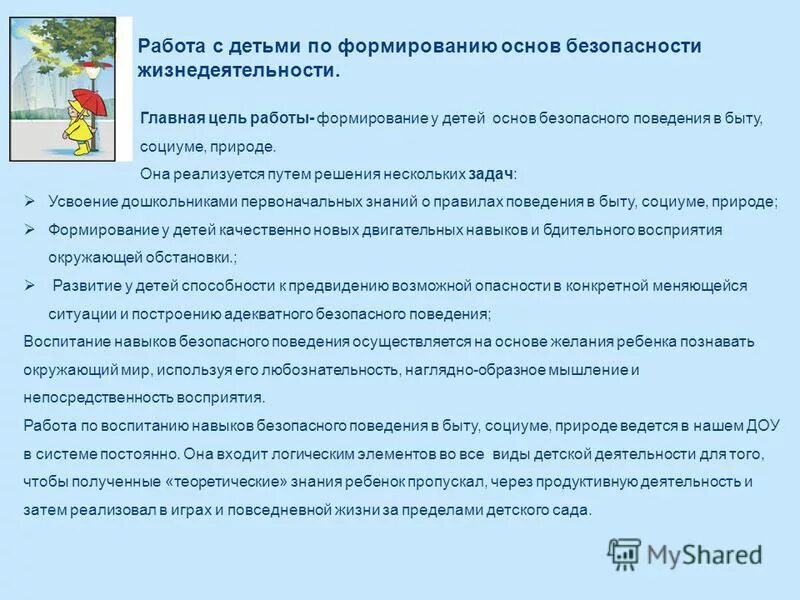 Работа с детьми по формированию основ безопасности жизнедеятельности.

Главная цель работы- формирование у детей основ безопасного поведения в быту, социуме, природе.

Она реализуется путем решения нескольких задач:

➢ Усвоение дошкольниками первоначальных знаний о правилах поведения в быту, социуме, природе;

➢ Формирование у детей качественно новых двигательных навыков и бдительного восприятия окружающей обстановки.;

➢ Развитие у детей способности к предвидению возможной опасности в конкретной меняющейся ситуации и построению адекватного безопасного поведения;

Воспитание навыков безопасного поведения осуществляется на основе желания ребенка познавать окружающий мир, используя его любознательность, наглядно-образное мышление и непосредственность восприятия.

Работа по воспитанию навыков безопасного поведения в быту, социуме, природе ведется в нашем ДОУ в системе постоянно. Она входит логическим элементов во все виды детской деятельности для того, чтобы полученные «теоретические» знания ребенок пропускал, через продуктивную деятельность и затем реализовал в играх и повседневной жизни за пределами детского сада.

MyShared